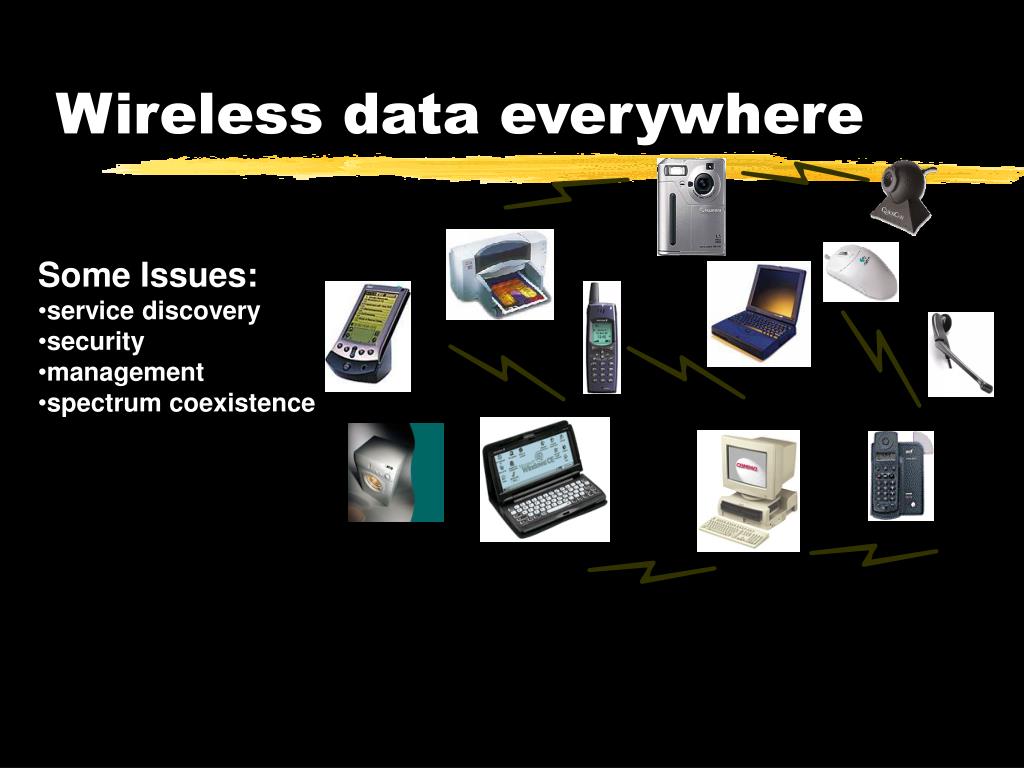 Wireless data everywhere

Some Issues:
•service discovery
•security
•management
•spectrum coexistence